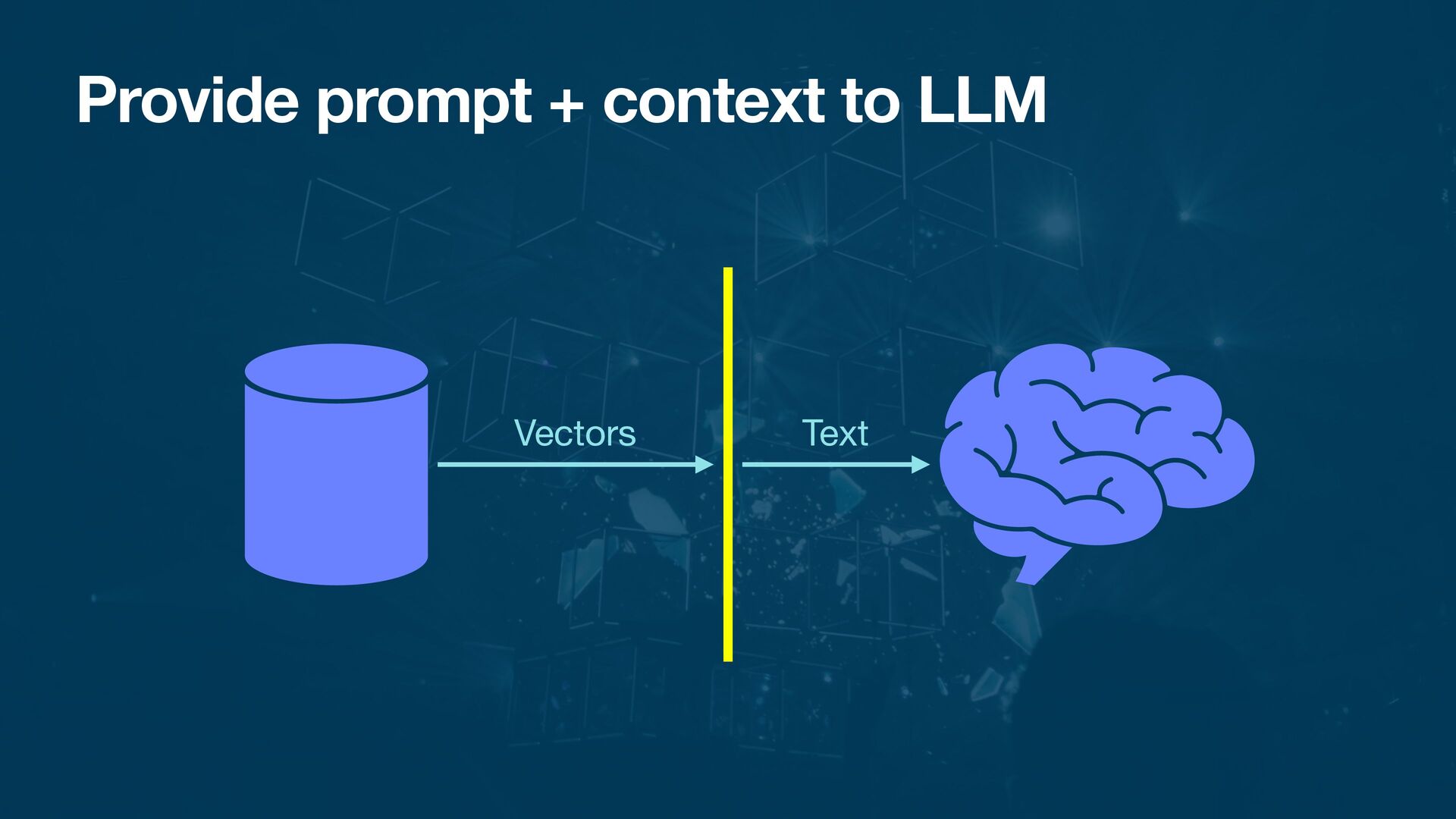 Provide prompt + context to LLM

Vectors

Text